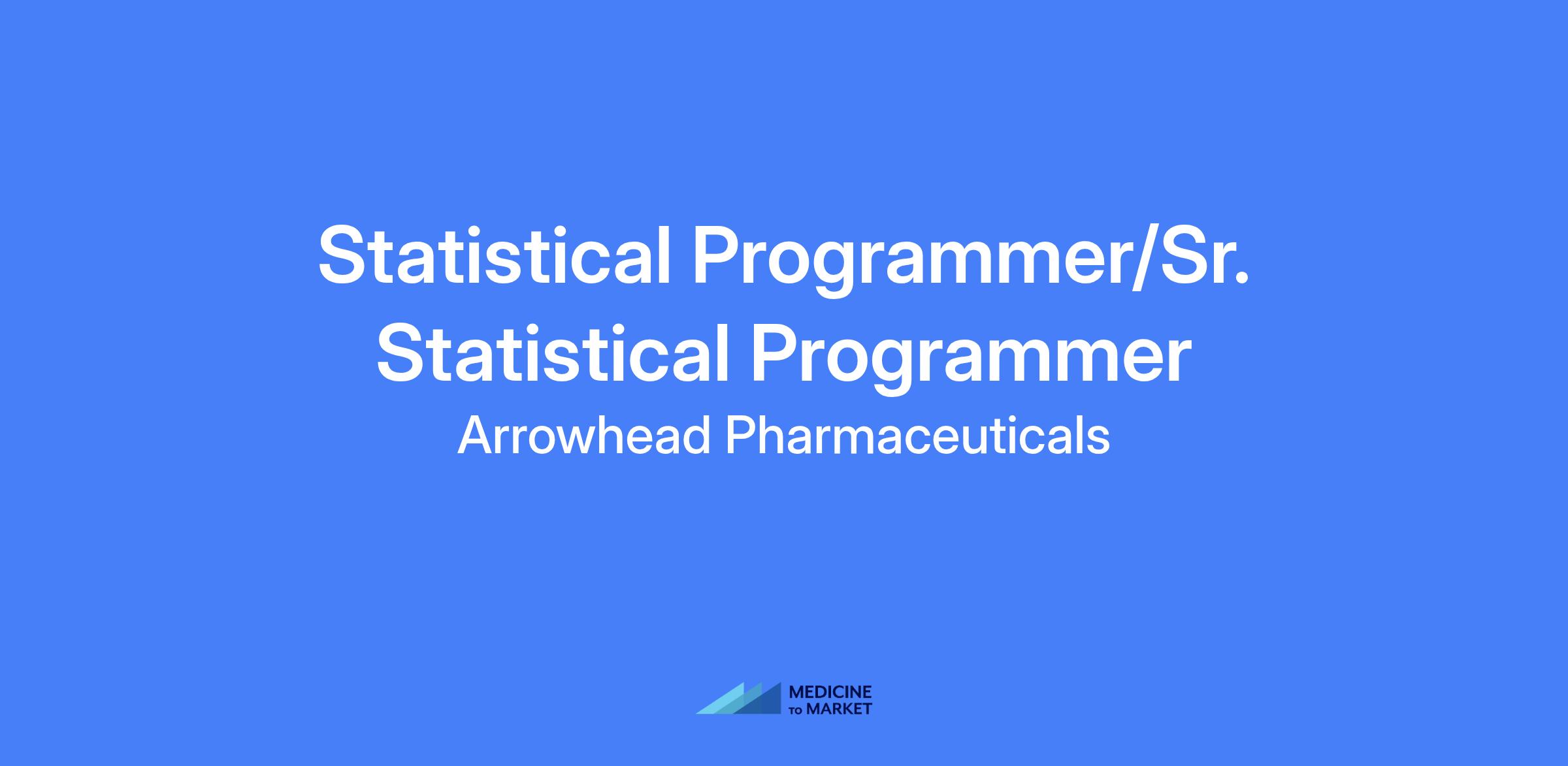 Statistical Programmer/Sr. Statistical Programmer

Arrowhead Pharmaceuticals

MEDICINE TO MARKET